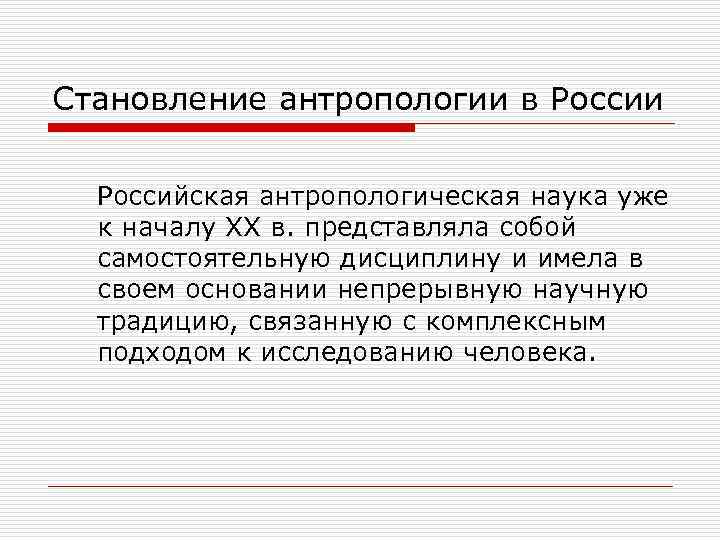 Становление антропологии в России

Российская антропологическая наука уже к началу XX в. представляла собой самостоятельную дисциплину и имела в своем основании непрерывную научную традицию, связанную с комплексным подходом к исследованию человека.